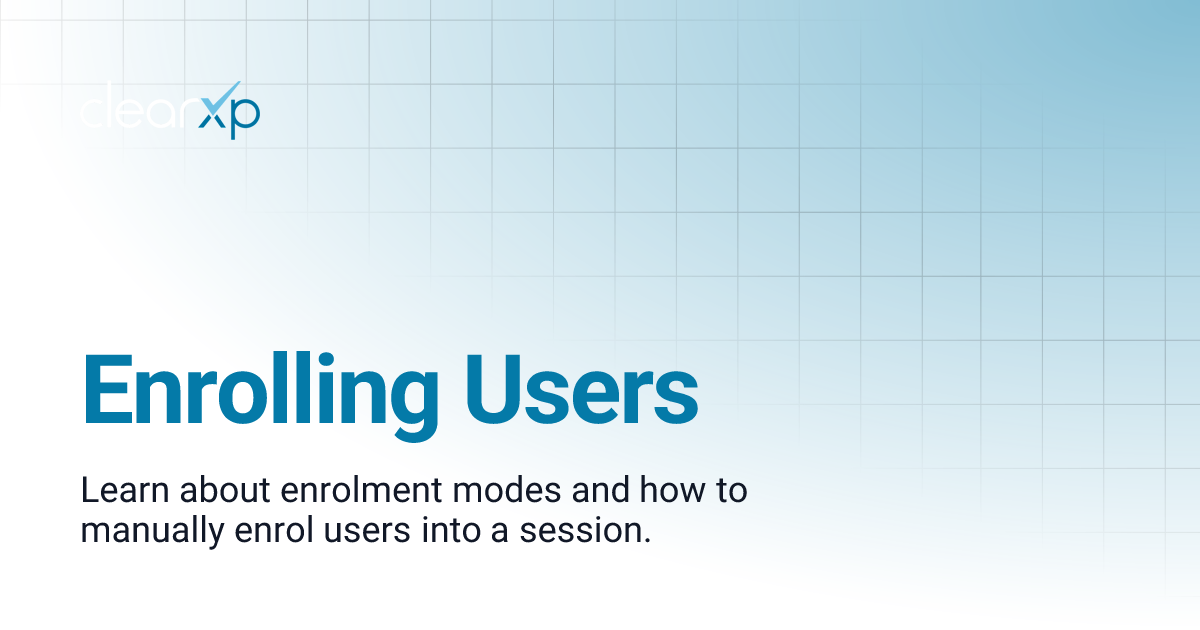 clearxp

Enrolling Users

Learn about enrolment modes and how to manually enrol users into a session.